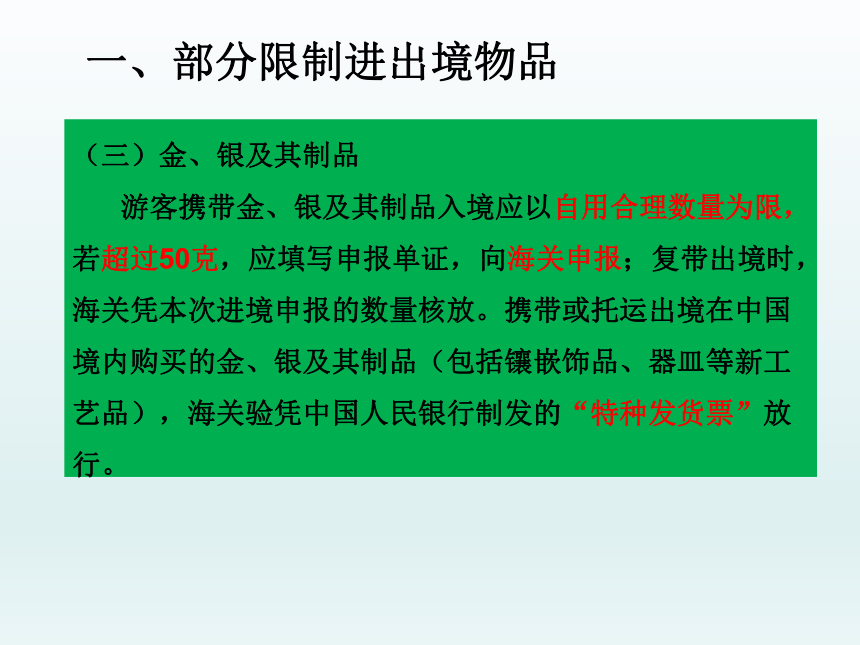 一、部分限制进出境物品

（三）金、银及其制品

游客携带金、银及其制品入境应以自用合理数量为限，若超过50克，应填写申报单证，向海关申报；复带出境时，海关凭本次进境申报的数量核放。携带或托运出境在中国境内购买的金、银及其制品（包括镶嵌饰品、器皿等新工艺品），海关验凭中国人民银行制发的“特种发货票”放行。